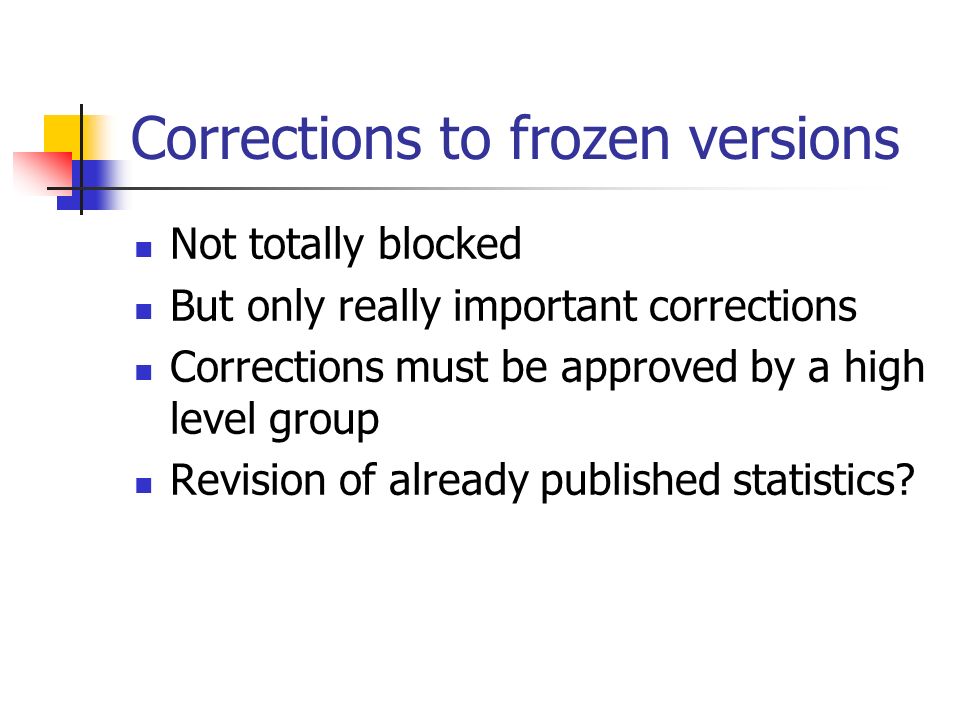 Corrections to frozen versions

- Not totally blocked
- But only really important corrections
- Corrections must be approved by a high level group
- Revision of already published statistics?